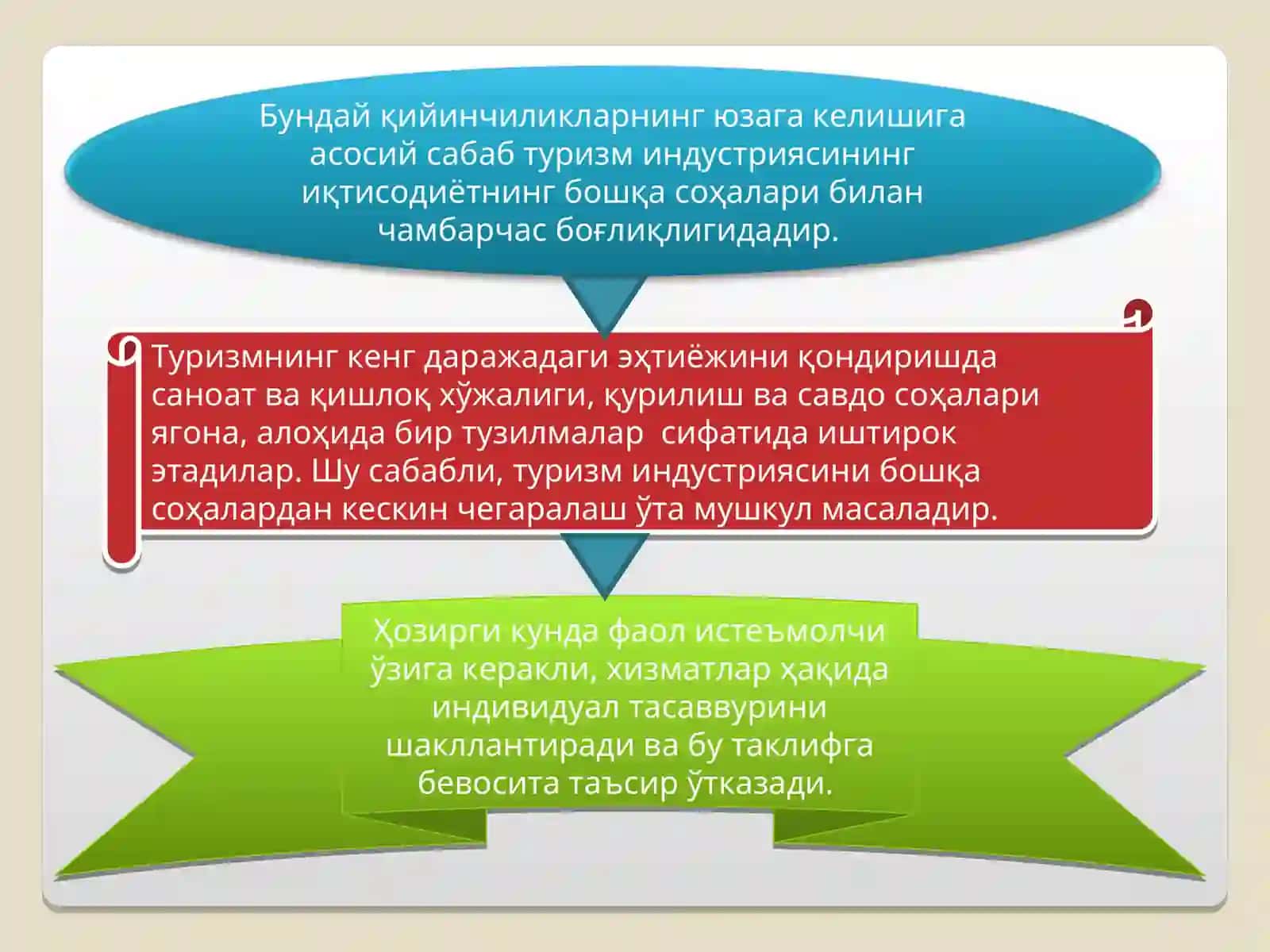 Бундай қийинчиликларнинг юзага келишига асосий сабаб туризм индустриясининг иқтисодиётнинг бошқа соҳалари билан чамбарчас боғлиқлигидадир.

Туризмнинг кенг даражадаги эҳтиёжини қондиришда саноат ва қишлоқ хўжалиги, қурилиш ва савдо соҳалари ягона, алоҳида бир тузилмалар сифатида иштирок этадилар. Шу сабабли, туризм индустриясини бошқа соҳалардан кескин чегаралаш ўта мушкул масаладир.

Ҳозирги кунда фаол истеъмолчи ўзига керакли, хизматлар ҳақида индивидуал тасаввурини шакллантиради ва бу таклифга бевосита таъсир ўтказади.